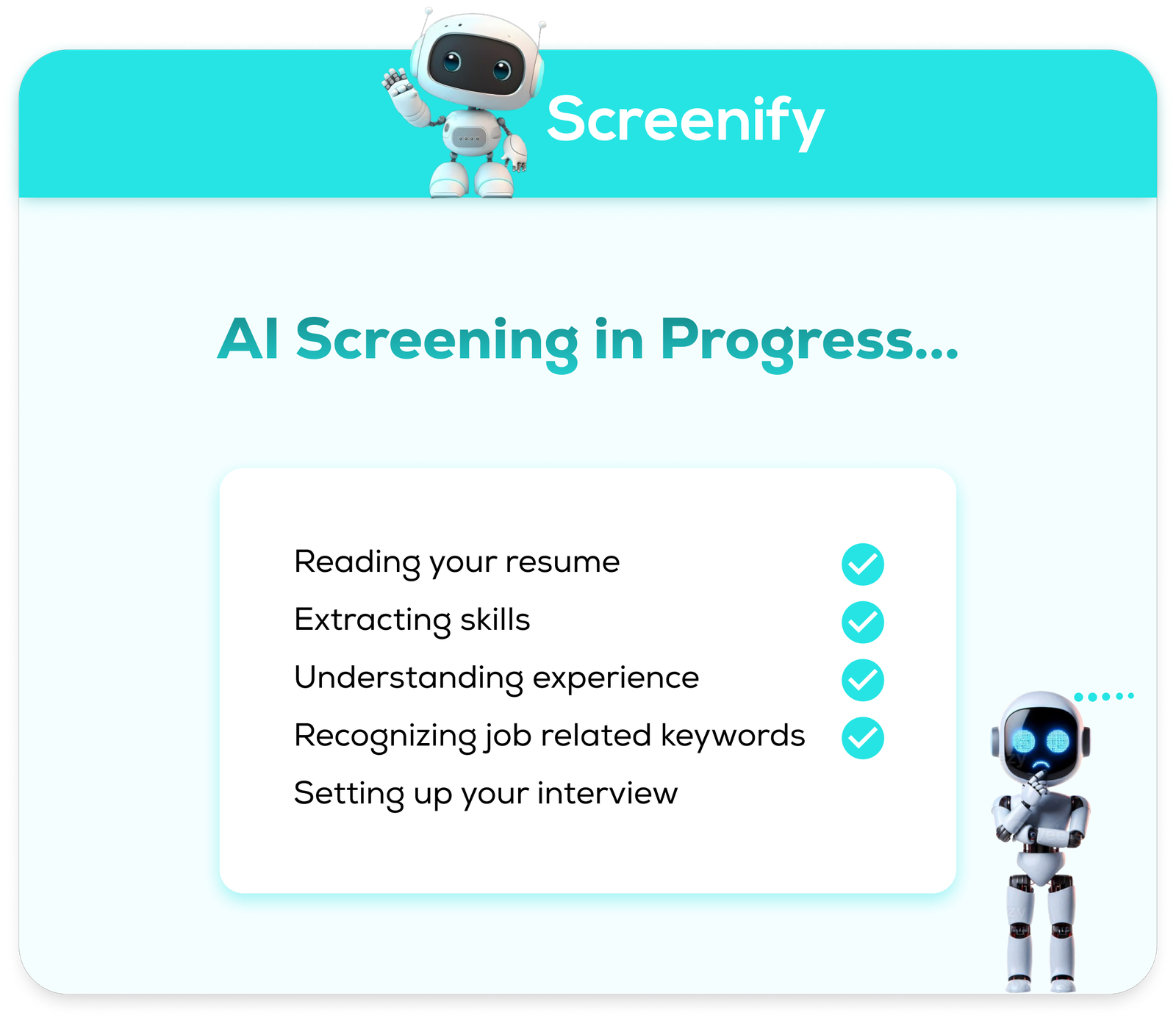 Screenify

AI Screening in Progress...

Reading your resume
Extracting skills
Understanding experience
Recognizing job related keywords
Setting up your interview